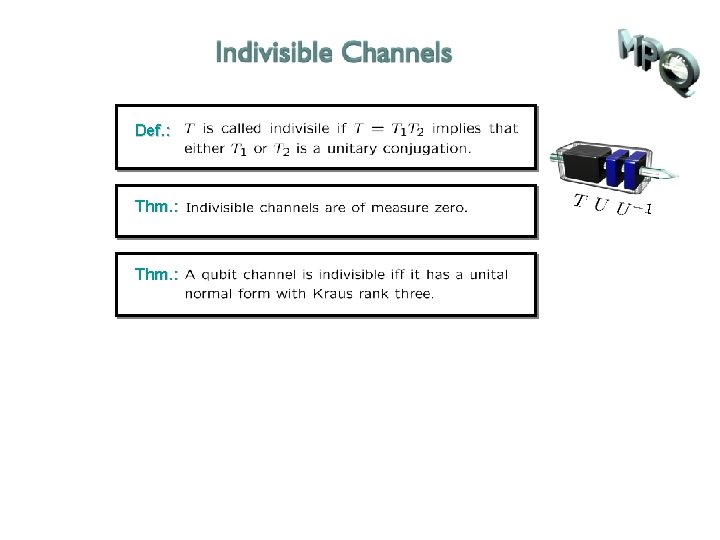 Indivisible Channels

MPQ

Def.: $T$ is called indivisile if $T = T_1 T_2$ implies that either $T_1$ or $T_2$ is a unitary conjugation.

$T$ $U$ $U^{-1}$

Thm.: Indivisible channels are of measure zero.

Thm.: A qubit channel is indivisible iff it has a unital normal form with Kraus rank three.